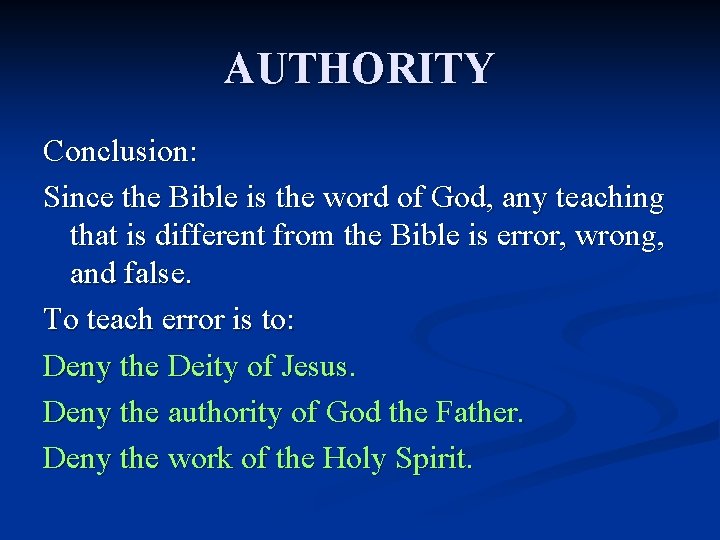 AUTHORITY

Conclusion:

Since the Bible is the word of God, any teaching that is different from the Bible is error, wrong, and false.

To teach error is to:

Deny the Deity of Jesus.

Deny the authority of God the Father.

Deny the work of the Holy Spirit.